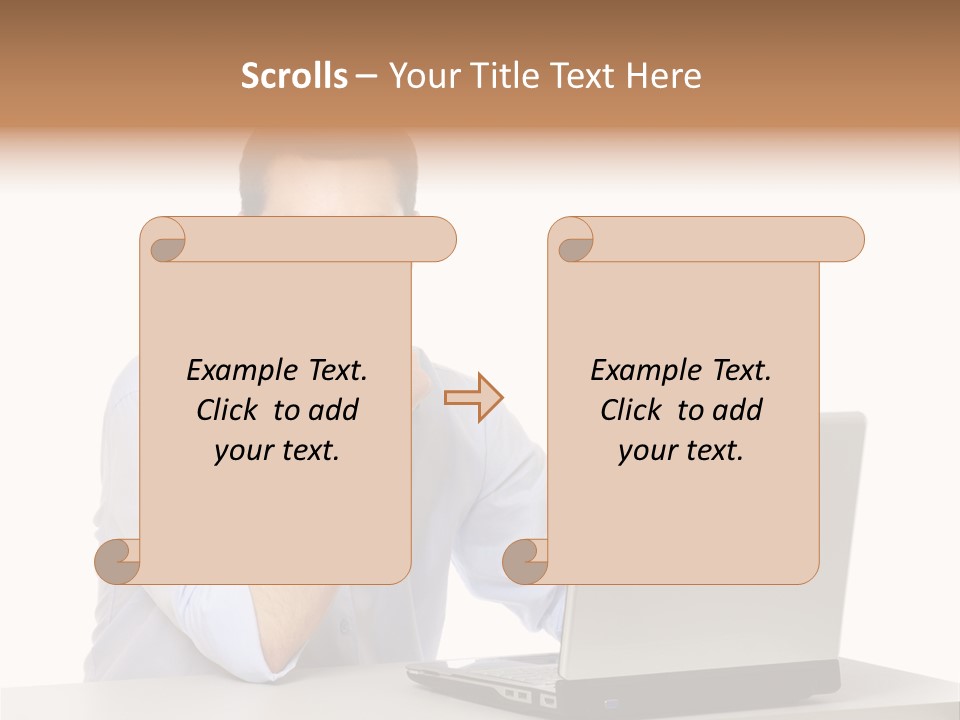 Scrolls – Your Title Text Here

Example Text. Click to add your text.

Example Text. Click to add your text.